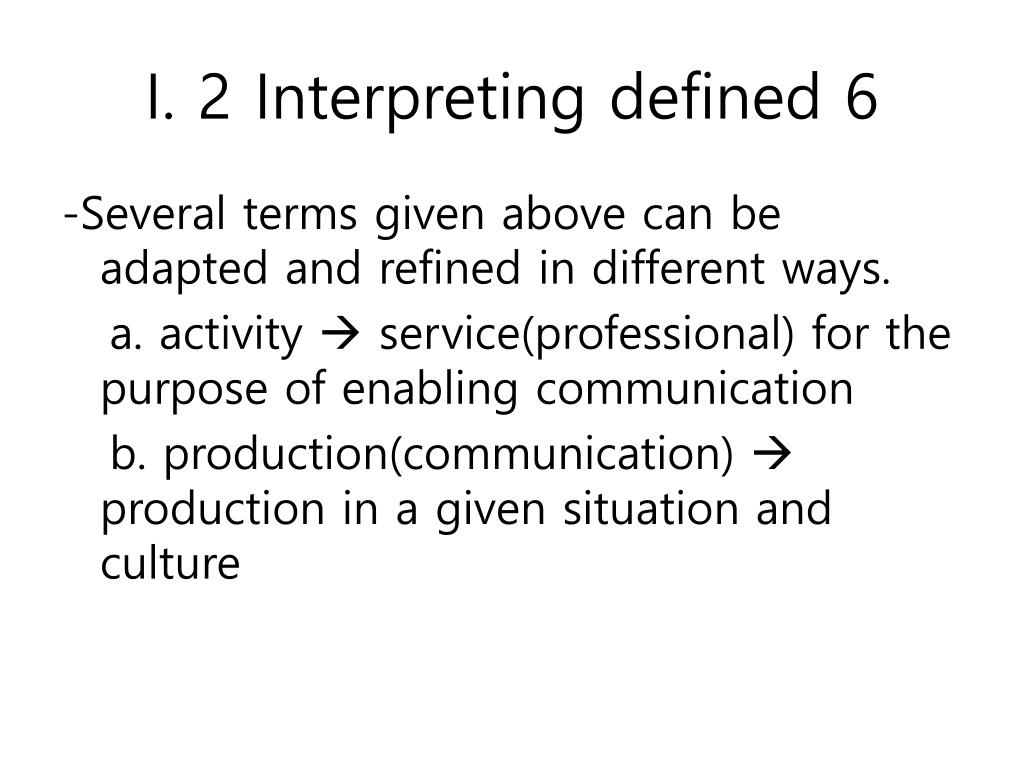 I. 2 Interpreting defined 6

-Several terms given above can be adapted and refined in different ways.

a. activity → service(professional) for the purpose of enabling communication

b. production(communication) → production in a given situation and culture